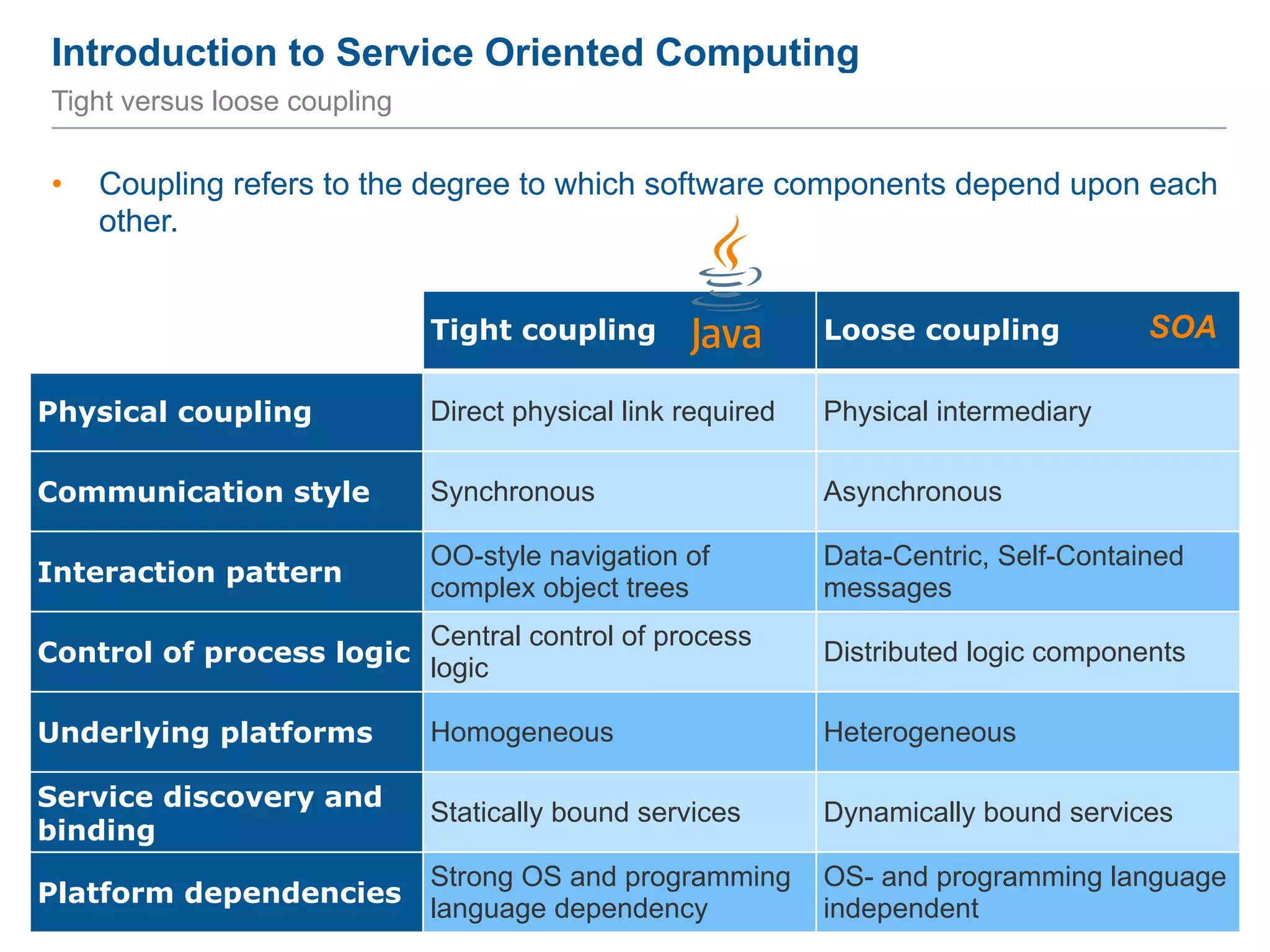 Introduction to Service Oriented Computing

Tight versus loose coupling

• Coupling refers to the degree to which software components depend upon each other.

| | Tight coupling Java | Loose coupling SOA |
|---|---|---|
| Physical coupling | Direct physical link required | Physical intermediary |
| Communication style | Synchronous | Asynchronous |
| Interaction pattern | OO-style navigation of complex object trees | Data-Centric, Self-Contained messages |
| Control of process logic | Central control of process logic | Distributed logic components |
| Underlying platforms | Homogeneous | Heterogeneous |
| Service discovery and binding | Statically bound services | Dynamically bound services |
| Platform dependencies | Strong OS and programming language dependency | OS- and programming language independent |